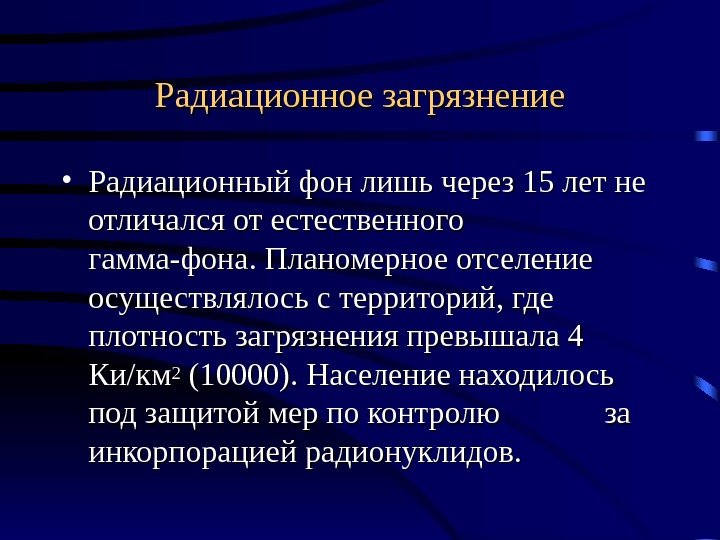 Радиационное загрязнение

• Радиационный фон лишь через 15 лет не отличался от естественного гамма-фона. Планомерное отселение осуществлялось с территорий, где плотность загрязнения превышала 4 Ки/км$^2$ (10000). Население находилось под защитой мер по контролю за инкорпорацией радионуклидов.